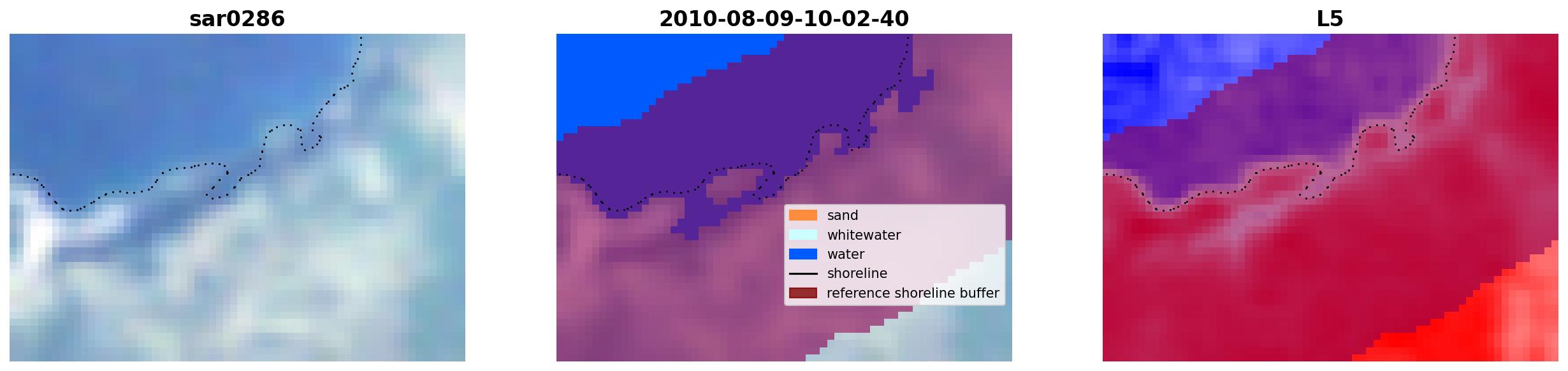 sar0286

2010-08-09-10-02-40

sand
whitewater
water
shoreline
reference shoreline buffer

L5